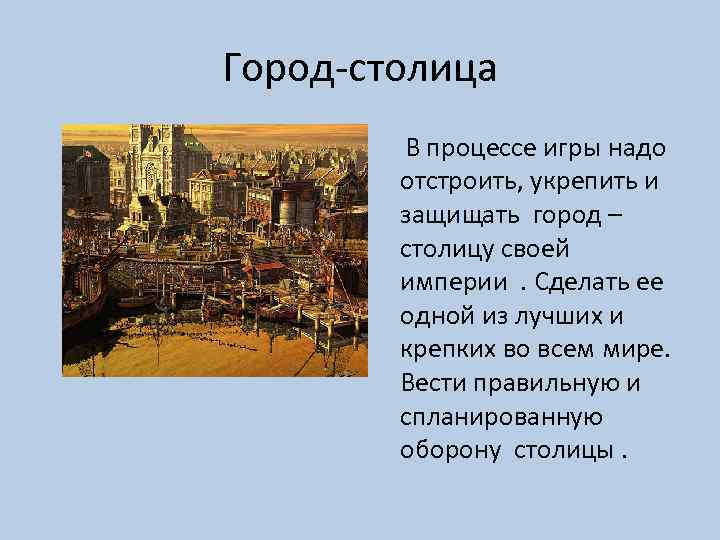 Город-столица

В процессе игры надо отстроить, укрепить и защищать город – столицу своей империи . Сделать ее одной из лучших и крепких во всем мире. Вести правильную и спланированную оборону столицы .